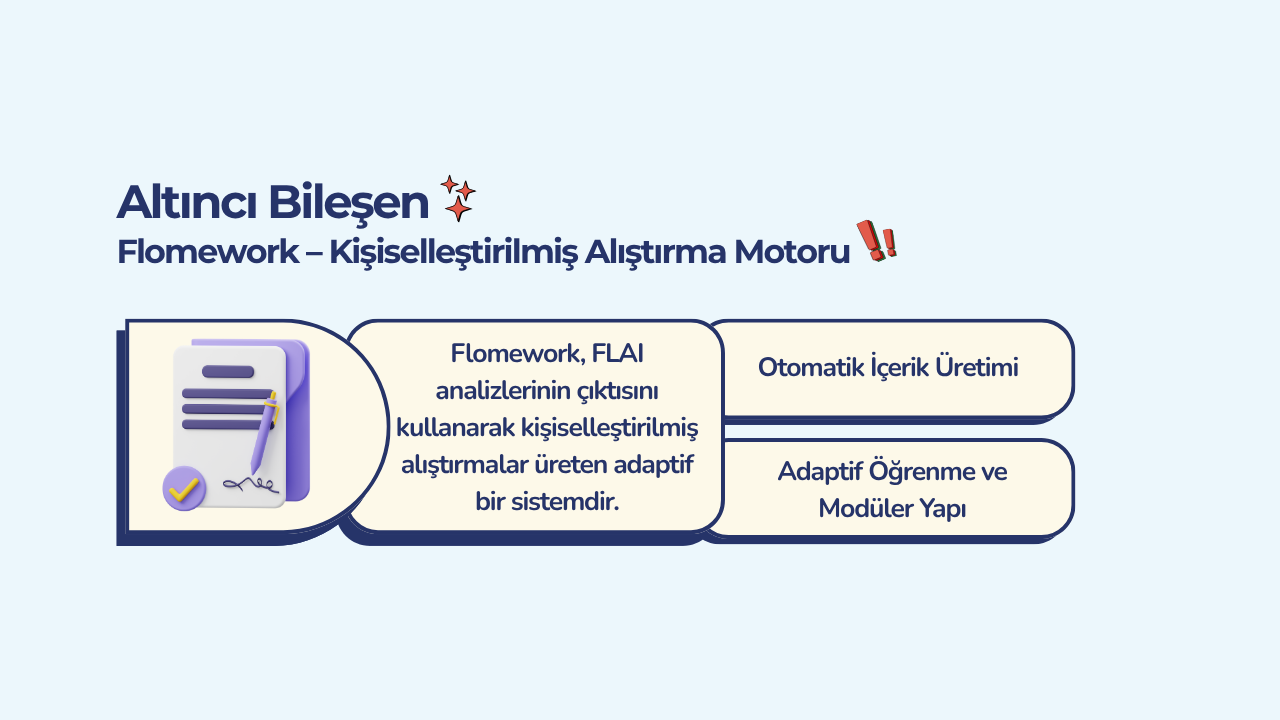 Altıncı Bileşen

Flomework – Kişiselleştirilmiş Alıştırma Motoru

Flomework, FLAI analizlerinin çıktısını kullanarak kişiselleştirilmiş alıştırmalar üreten adaptif bir sistemdir.

Otomatik İçerik Üretimi

Adaptif Öğrenme ve Modüler Yapı